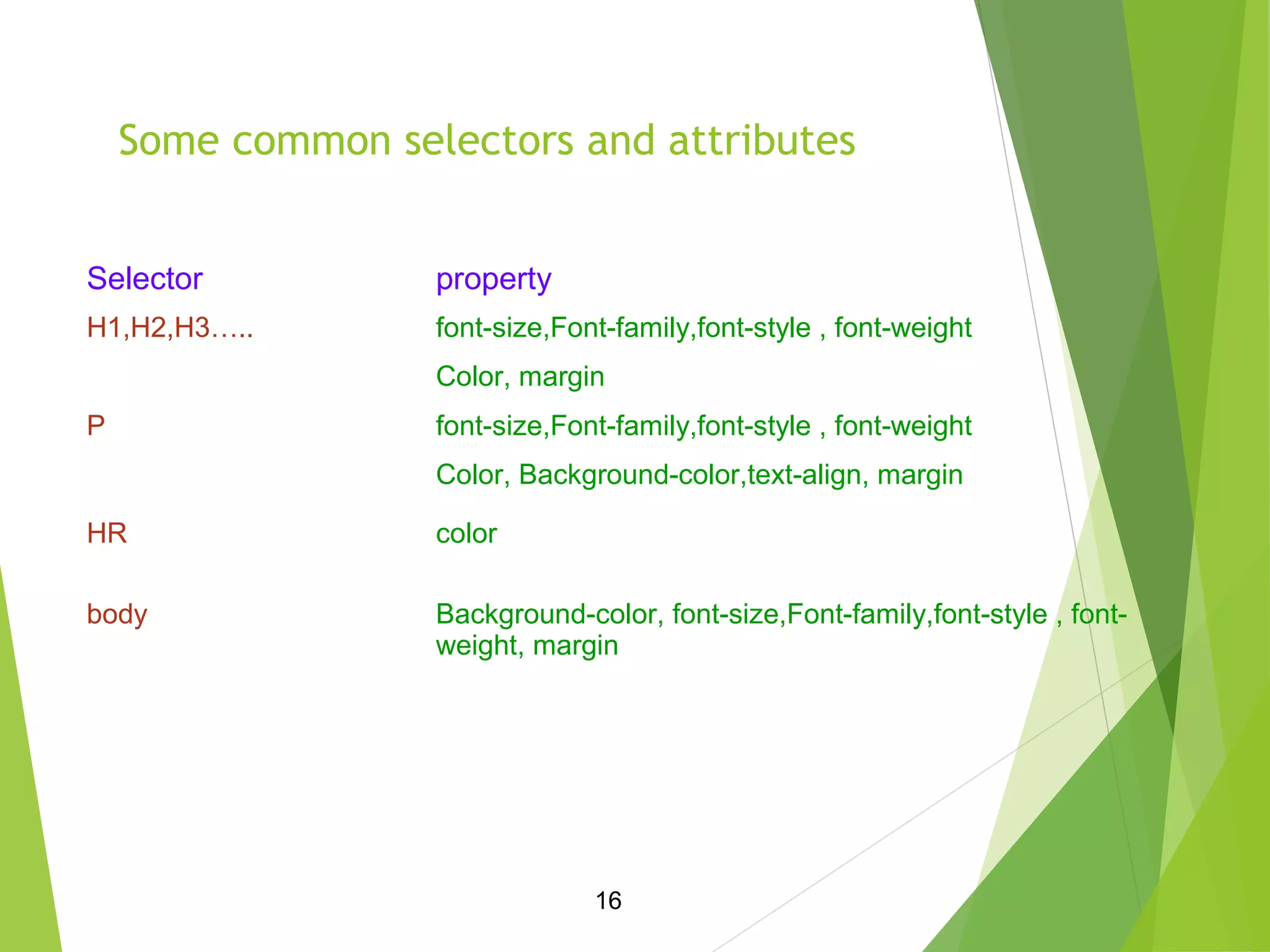 Some common selectors and attributes

| Selector | property |
|---|---|
| H1,H2,H3….. | font-size,Font-family,font-style , font-weight Color, margin |
| P | font-size,Font-family,font-style , font-weight Color, Background-color,text-align, margin |
| HR | color |
| body | Background-color, font-size,Font-family,font-style , font-weight, margin |

16